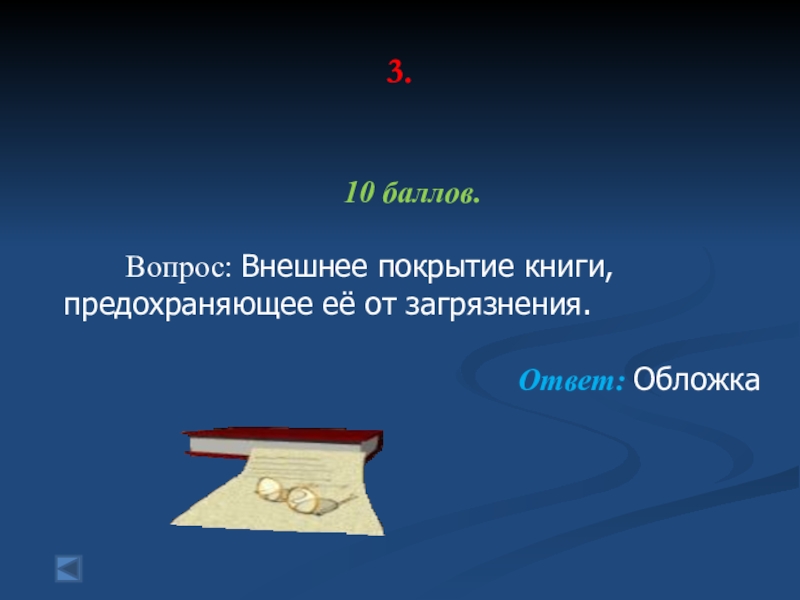 3.

10 баллов.

Вопрос: Внешнее покрытие книги, предохраняющее её от загрязнения.

Ответ: Обложка